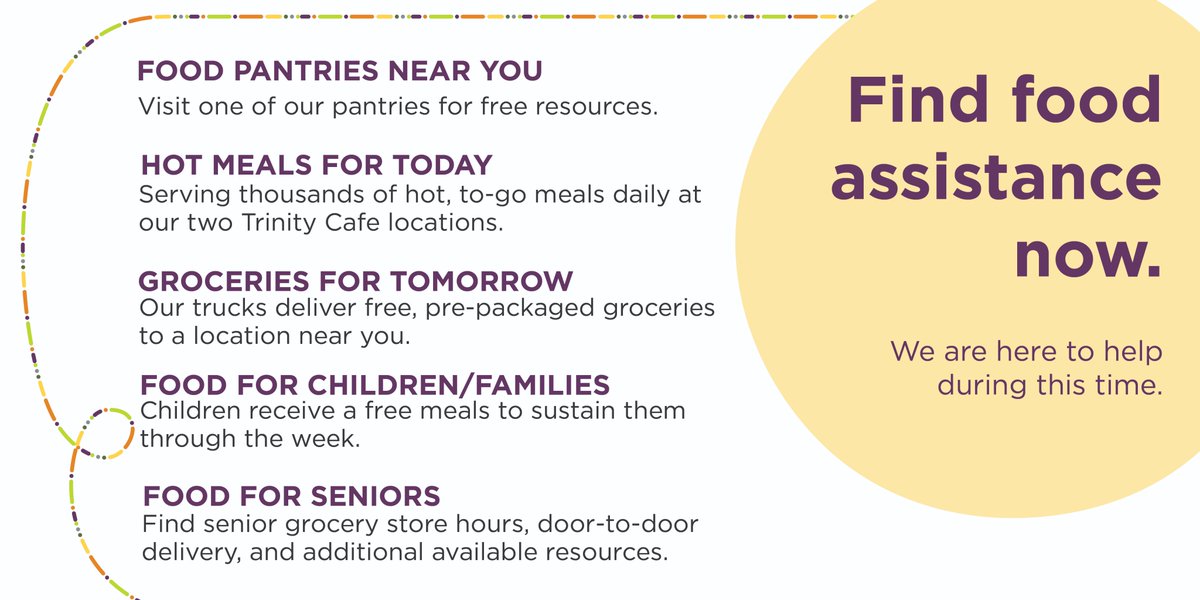 FOOD PANTRIES NEAR YOU
Visit one of our pantries for free resources.

HOT MEALS FOR TODAY
Serving thousands of hot, to-go meals daily at our two Trinity Cafe locations.

GROCERIES FOR TOMORROW
Our trucks deliver free, pre-packaged groceries to a location near you.

FOOD FOR CHILDREN/FAMILIES
Children receive a free meals to sustain them through the week.

FOOD FOR SENIORS
Find senior grocery store hours, door-to-door delivery, and additional available resources.

Find food assistance now.

We are here to help during this time.